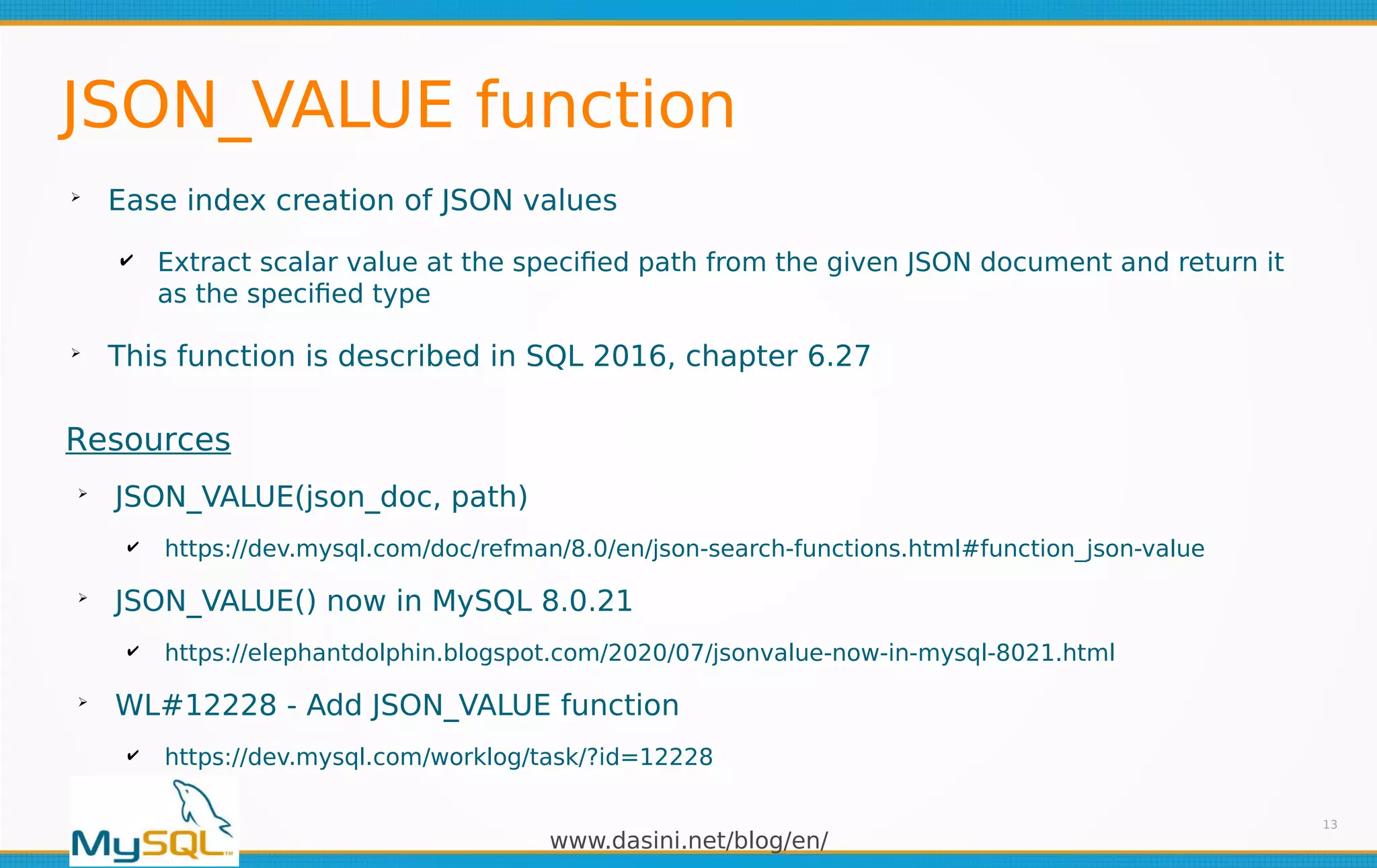 JSON_VALUE function

➢ Ease index creation of JSON values

✔ Extract scalar value at the specified path from the given JSON document and return it as the specified type

➢ This function is described in SQL 2016, chapter 6.27

Resources

➢ JSON_VALUE(json_doc, path)

✔ https://dev.mysql.com/doc/refman/8.0/en/json-search-functions.html#function_json-value

➢ JSON_VALUE() now in MySQL 8.0.21

✔ https://elephantdolphin.blogspot.com/2020/07/jsonvalue-now-in-mysql-8021.html

➢ WL#12228 - Add JSON_VALUE function

✔ https://dev.mysql.com/worklog/task/?id=12228

MySQL™

www.dasini.net/blog/en/

13